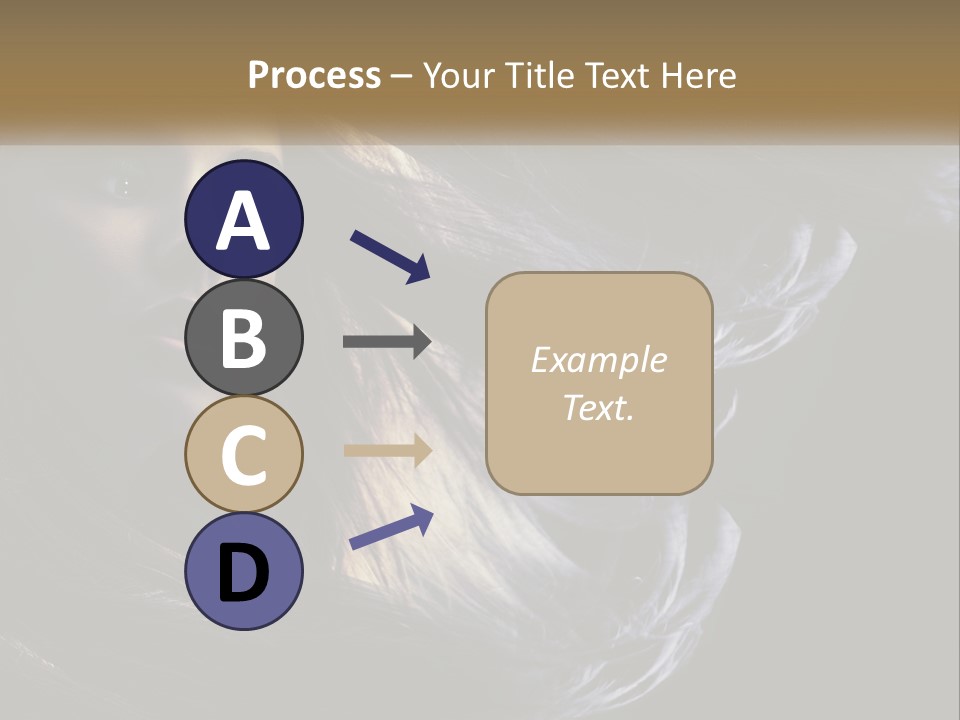 Process – Your Title Text Here

A

B

C

D

Example Text.